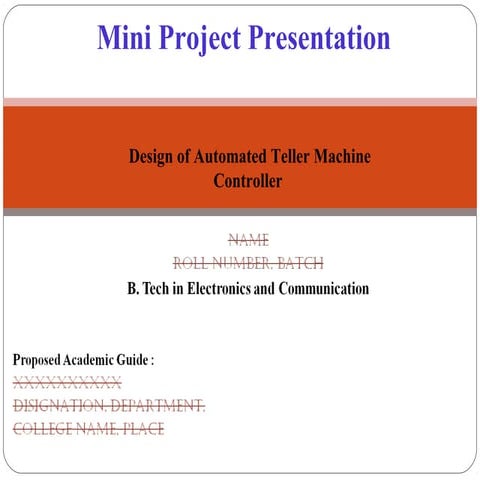 Mini Project Presentation

Design of Automated Teller Machine Controller

NAME
ROLL NUMBER, BATCH
B. Tech in Electronics and Communication

Proposed Academic Guide :
XXXXXXXXXX
DISIGNATION, DEPARTMENT,
COLLEGE NAME, PLACE